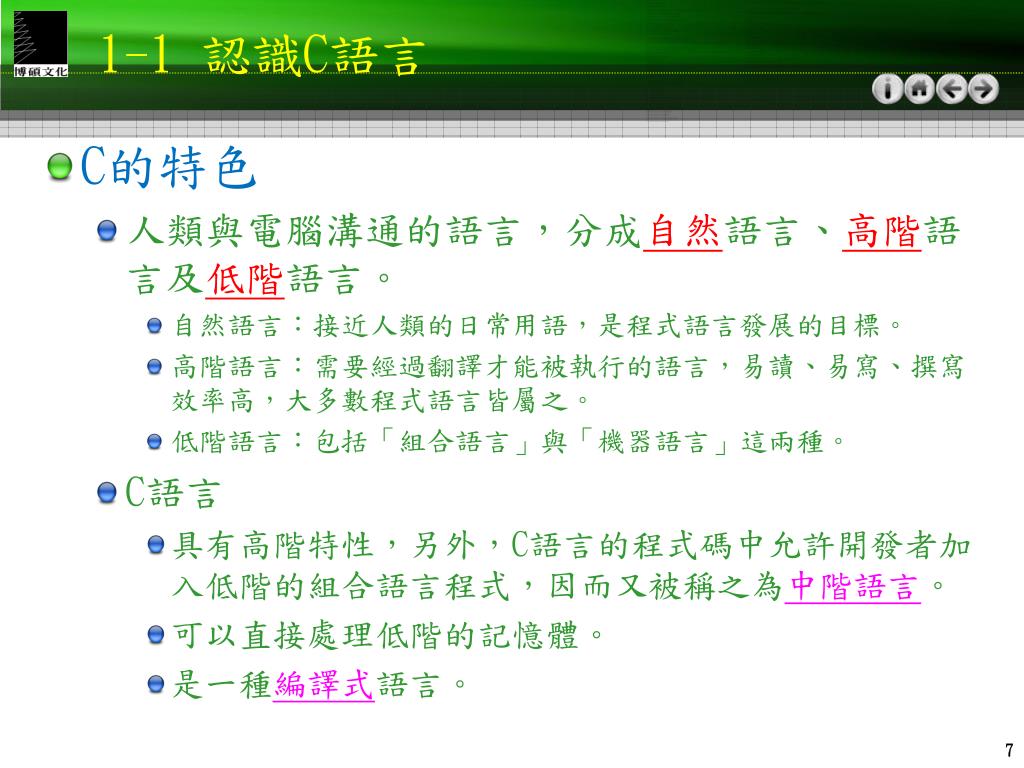 博碩文化

1-1 認識C語言

C的特色

人類與電腦溝通的語言，分成自然語言、高階語言及低階語言。

自然語言：接近人類的日常用語，是程式語言發展的目標。

高階語言：需要經過翻譯才能被執行的語言，易讀、易寫、撰寫效率高，大多數程式語言皆屬之。

低階語言：包括「組合語言」與「機器語言」這兩種。

C語言

具有高階特性，另外，C語言的程式碼中允許開發者加入低階的組合語言程式，因而又被稱之為中階語言。

可以直接處理低階的記憶體。

是一種編譯式語言。

7